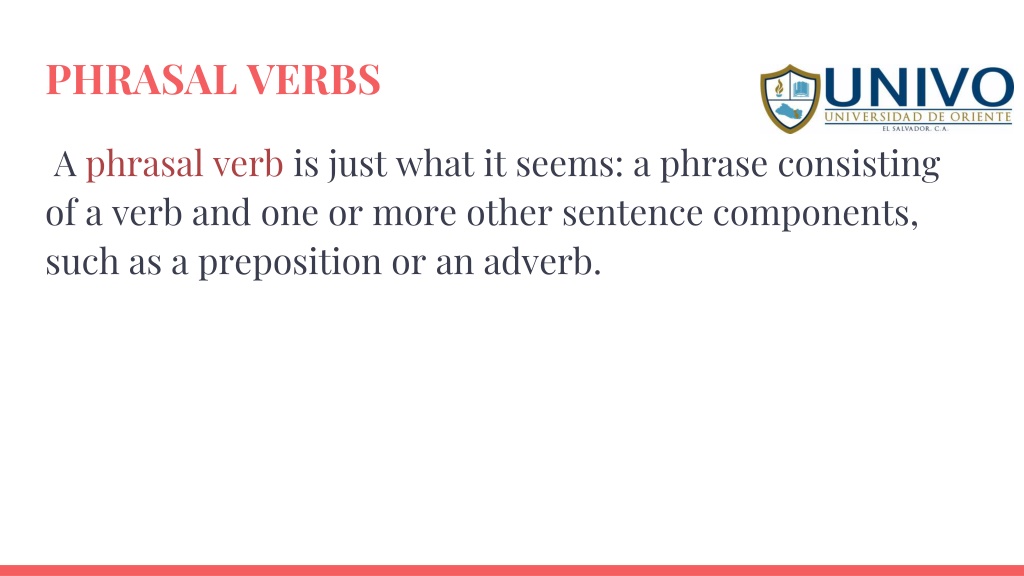 PHRASAL VERBS

UNIVO
UNIVERSIDAD DE ORIENTE
EL SALVADOR, C.A.

A phrasal verb is just what it seems: a phrase consisting of a verb and one or more other sentence components, such as a preposition or an adverb.